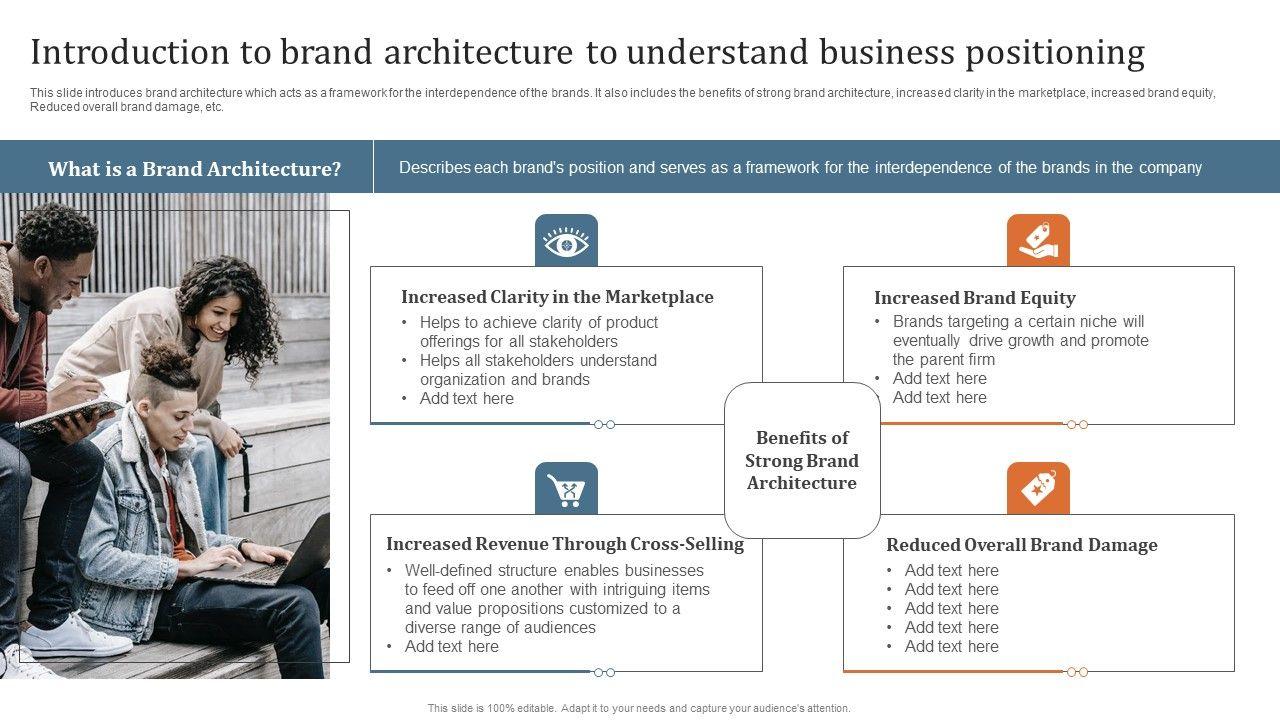 Introduction to brand architecture to understand business positioning

This slide introduces brand architecture which acts as a framework for the interdependence of the brands. It also includes the benefits of strong brand architecture, increased clarity in the marketplace, increased brand equity, Reduced overall brand damage, etc.

What is a Brand Architecture?

Describes each brand's position and serves as a framework for the interdependence of the brands in the company

Increased Clarity in the Marketplace
• Helps to achieve clarity of product offerings for all stakeholders
• Helps all stakeholders understand organization and brands
• Add text here

Increased Brand Equity
• Brands targeting a certain niche will eventually drive growth and promote the parent firm
• Add text here
• Add text here

Benefits of Strong Brand Architecture

Increased Revenue Through Cross-Selling
• Well-defined structure enables businesses to feed off one another with intriguing items and value propositions customized to a diverse range of audiences
• Add text here

Reduced Overall Brand Damage
• Add text here
• Add text here
• Add text here
• Add text here
• Add text here

This slide is 100% editable. Adapt it to your needs and capture your audience's attention.